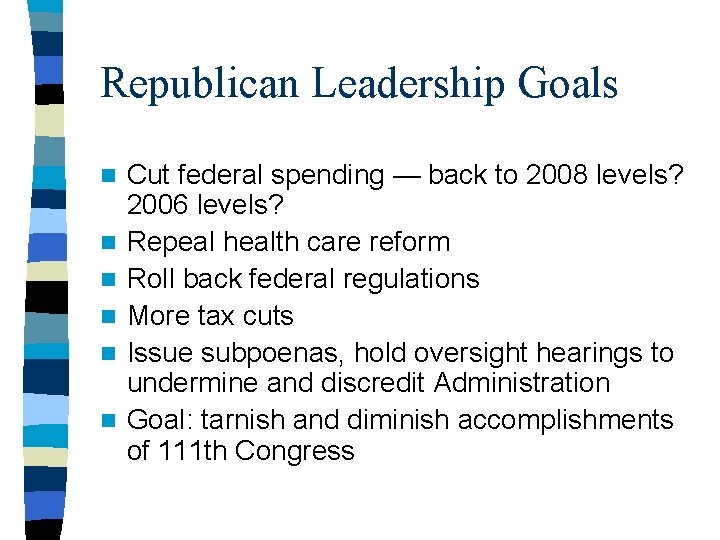 Republican Leadership Goals

- Cut federal spending — back to 2008 levels? 2006 levels?
- Repeal health care reform
- Roll back federal regulations
- More tax cuts
- Issue subpoenas, hold oversight hearings to undermine and discredit Administration
- Goal: tarnish and diminish accomplishments of 111th Congress